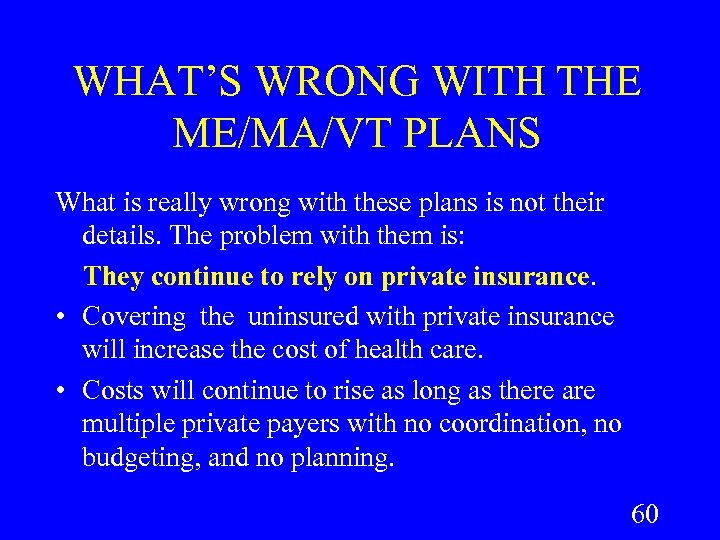 WHAT'S WRONG WITH THE ME/MA/VT PLANS

What is really wrong with these plans is not their details. The problem with them is:

They continue to rely on private insurance.

• Covering the uninsured with private insurance will increase the cost of health care.

• Costs will continue to rise as long as there are multiple private payers with no coordination, no budgeting, and no planning.

60